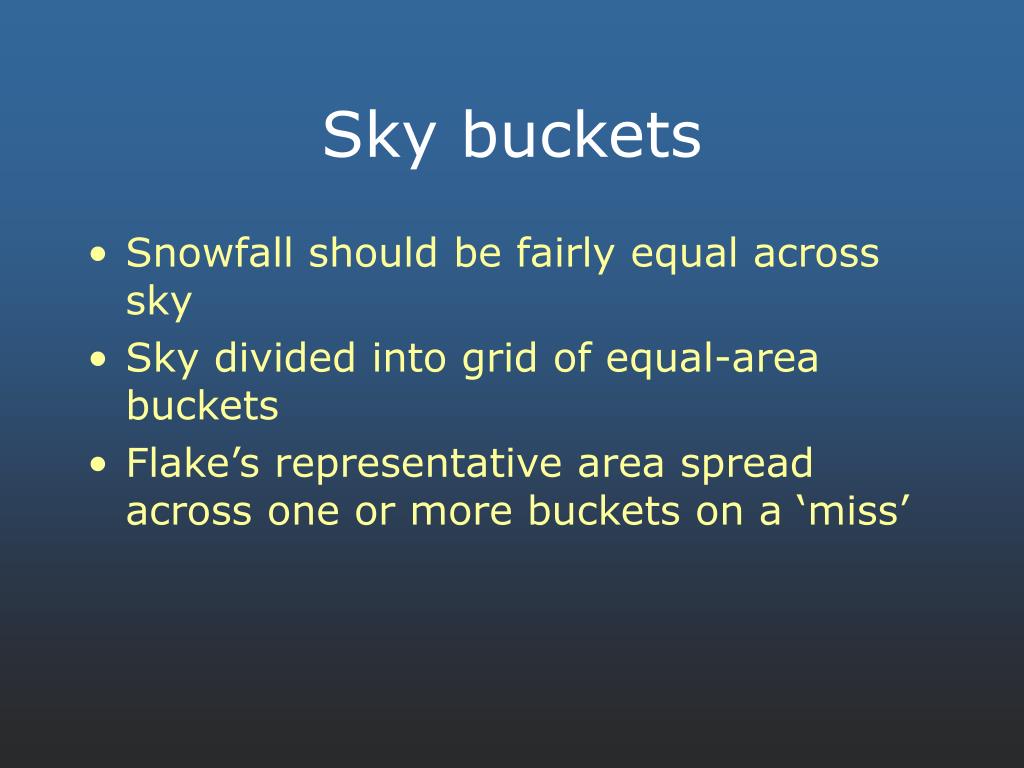 Sky buckets

• Snowfall should be fairly equal across sky
• Sky divided into grid of equal-area buckets
• Flake’s representative area spread across one or more buckets on a ‘miss’